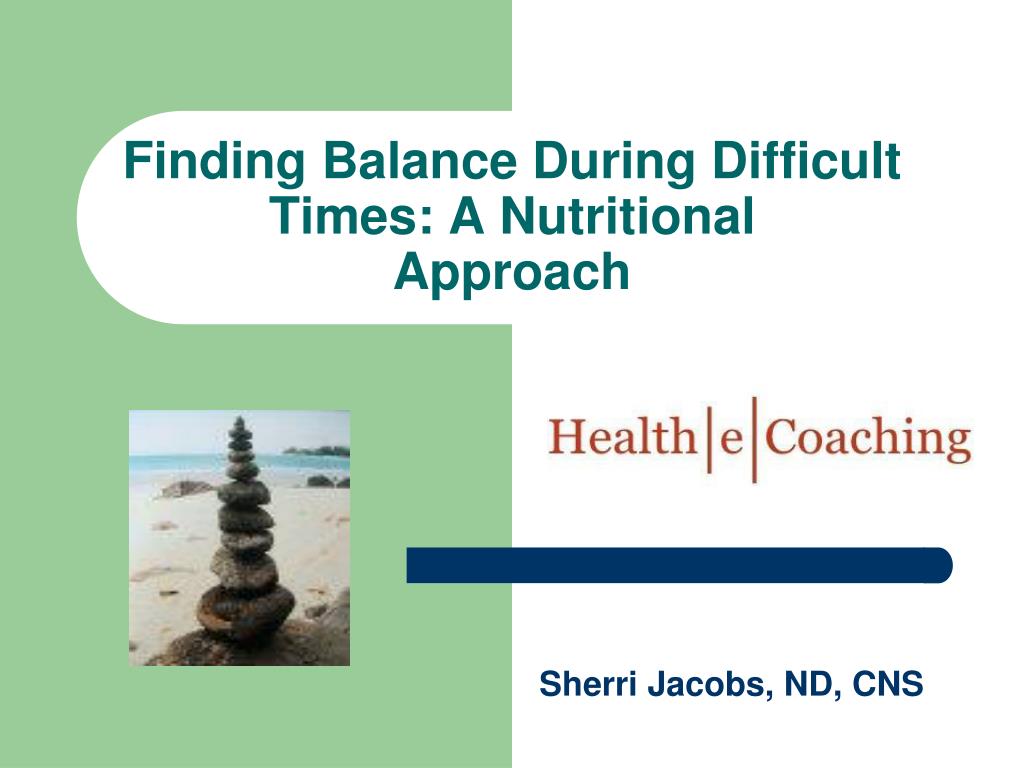 Finding Balance During Difficult Times: A Nutritional Approach

Health|e|Coaching

Sherri Jacobs, ND, CNS